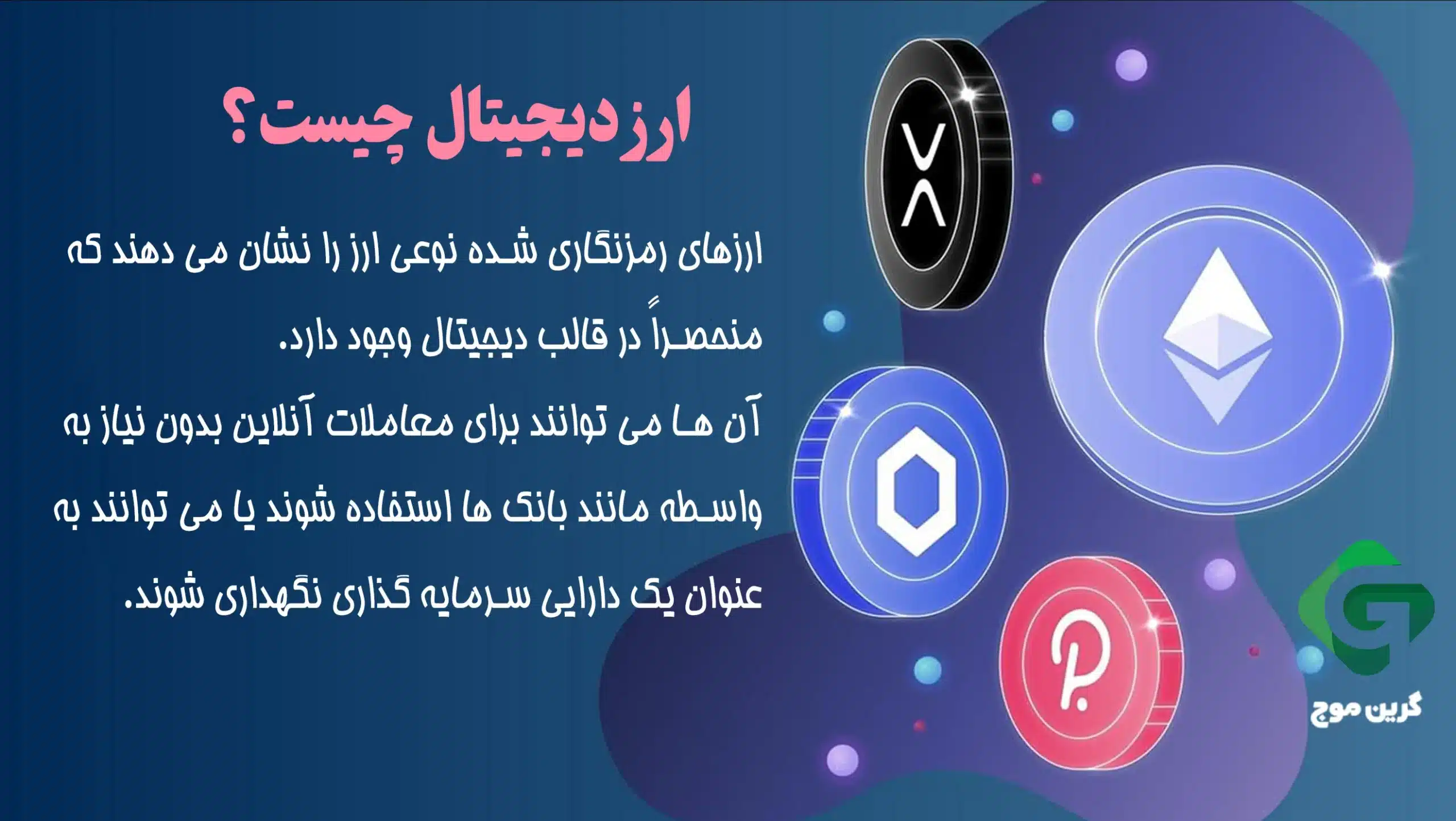 ارز دیجیتال چیست؟

ارزهای رمزنگاری شده نوعی ارز را نشان می دهند که منحصراً در قالب دیجیتال وجود دارد.
آن ها می توانند برای معاملات آنلاین بدون نیاز به واسطه مانند بانک ها استفاده شوند یا می توانند به عنوان یک دارایی سرمایه گذاری نگهداری شوند.

گرین موج